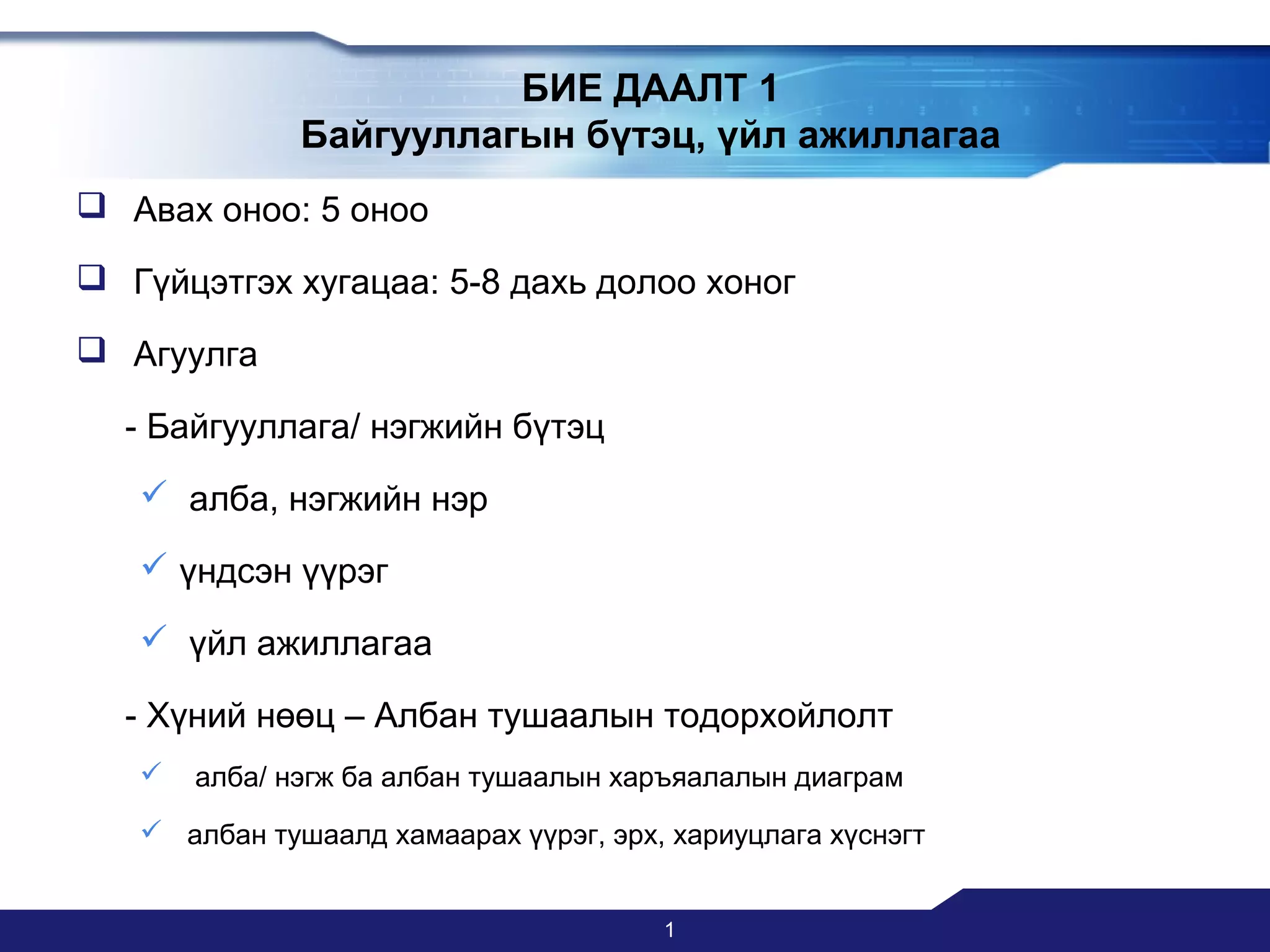 БИЕ ДААЛТ 1
Байгууллагын бүтэц, үйл ажиллагаа

❑ Авах оноо: 5 оноо

❑ Гүйцэтгэх хугацаа: 5-8 дахь долоо хоног

❑ Агуулга

- Байгууллага/ нэгжийн бүтэц

✓ алба, нэгжийн нэр

✓ үндсэн үүрэг

✓ үйл ажиллагаа

- Хүний нөөц – Албан тушаалын тодорхойлолт

✓ алба/ нэгж ба албан тушаалын харъяалалын диаграм

✓ албан тушаалд хамаарах үүрэг, эрх, хариуцлага хүснэгт

1